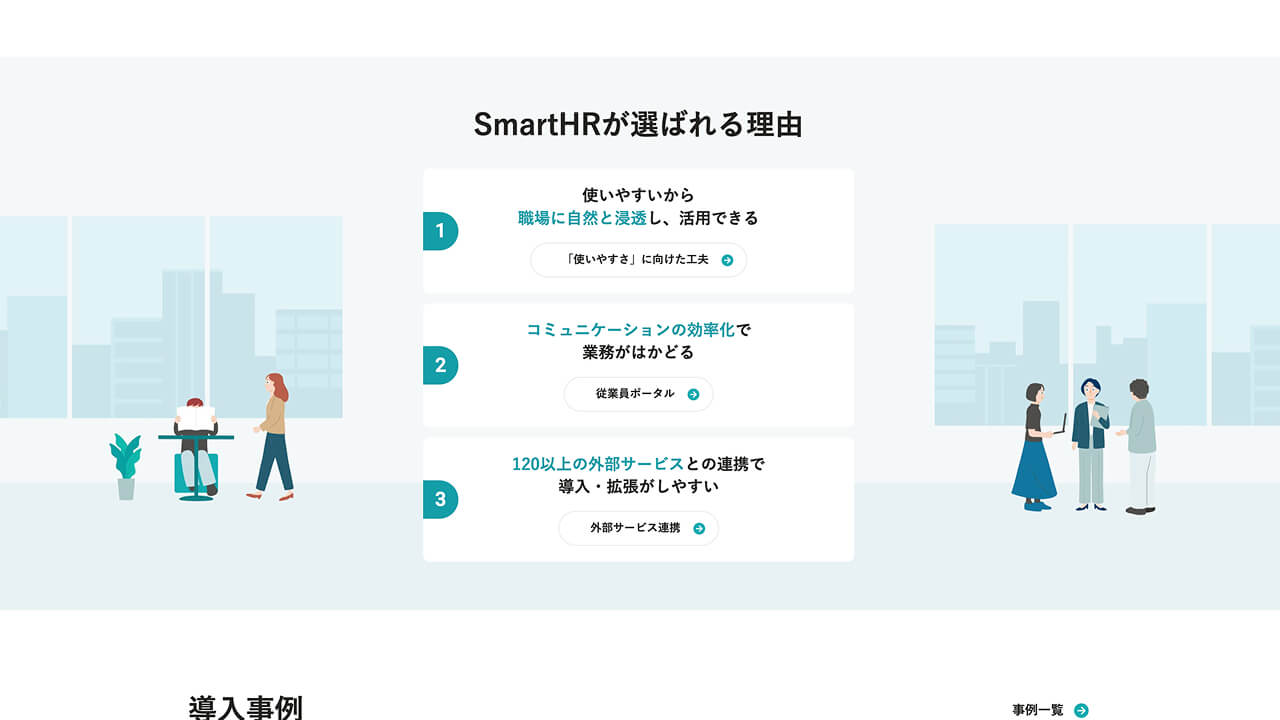 SmartHRが選ばれる理由

1
使いやすいから
職場に自然と浸透し、活用できる
「使いやすさ」に向けた工夫

2
コミュニケーションの効率化で
業務がはかどる
従業員ポータル

3
120以上の外部サービスとの連携で
導入・拡張がしやすい
外部サービス連携

導入事例

事例一覧